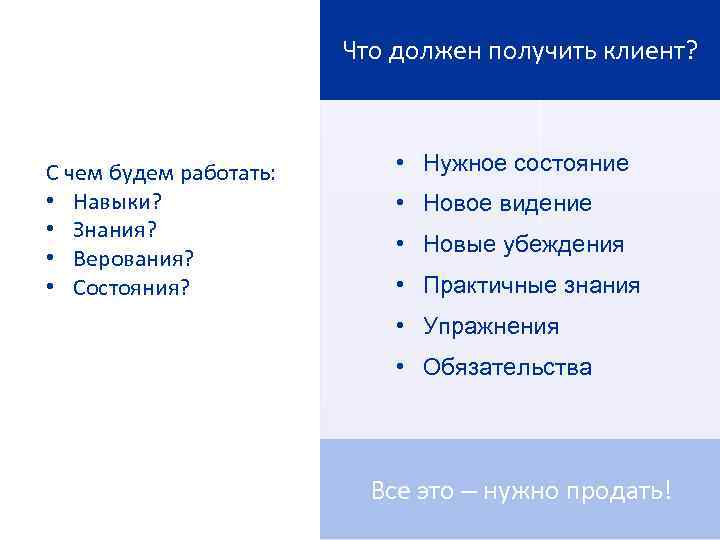 С чем будем работать:
• Навыки?
• Знания?
• Верования?
• Состояния?

Что должен получить клиент?

• Нужное состояние
• Новое видение
• Новые убеждения
• Практичные знания
• Упражнения
• Обязательства

Все это – нужно продать!